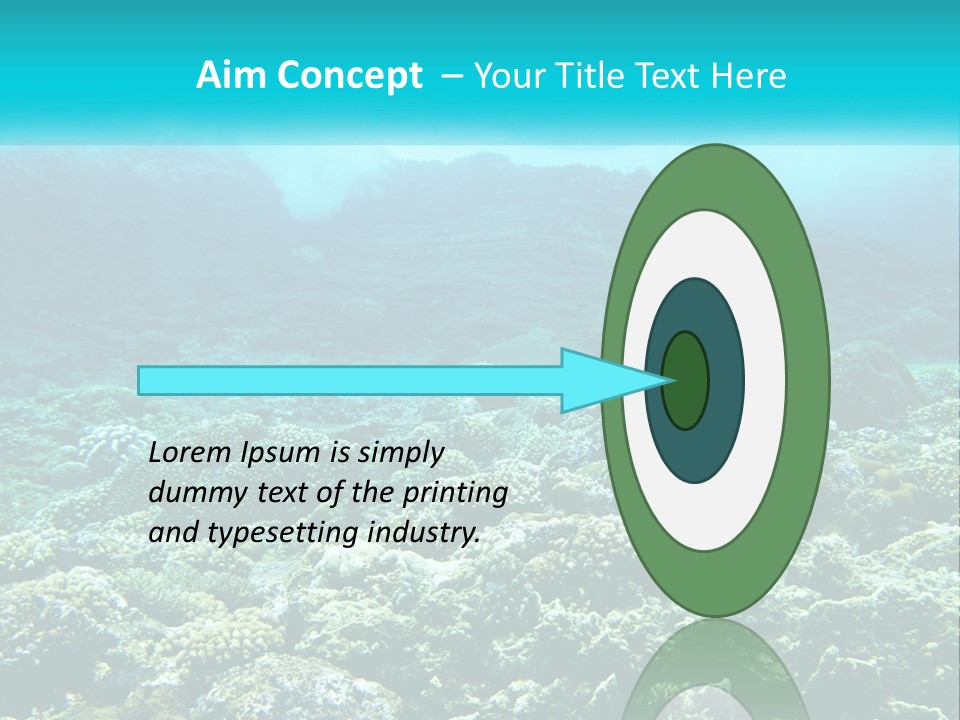 Aim Concept – Your Title Text Here

Lorem Ipsum is simply dummy text of the printing and typesetting industry.